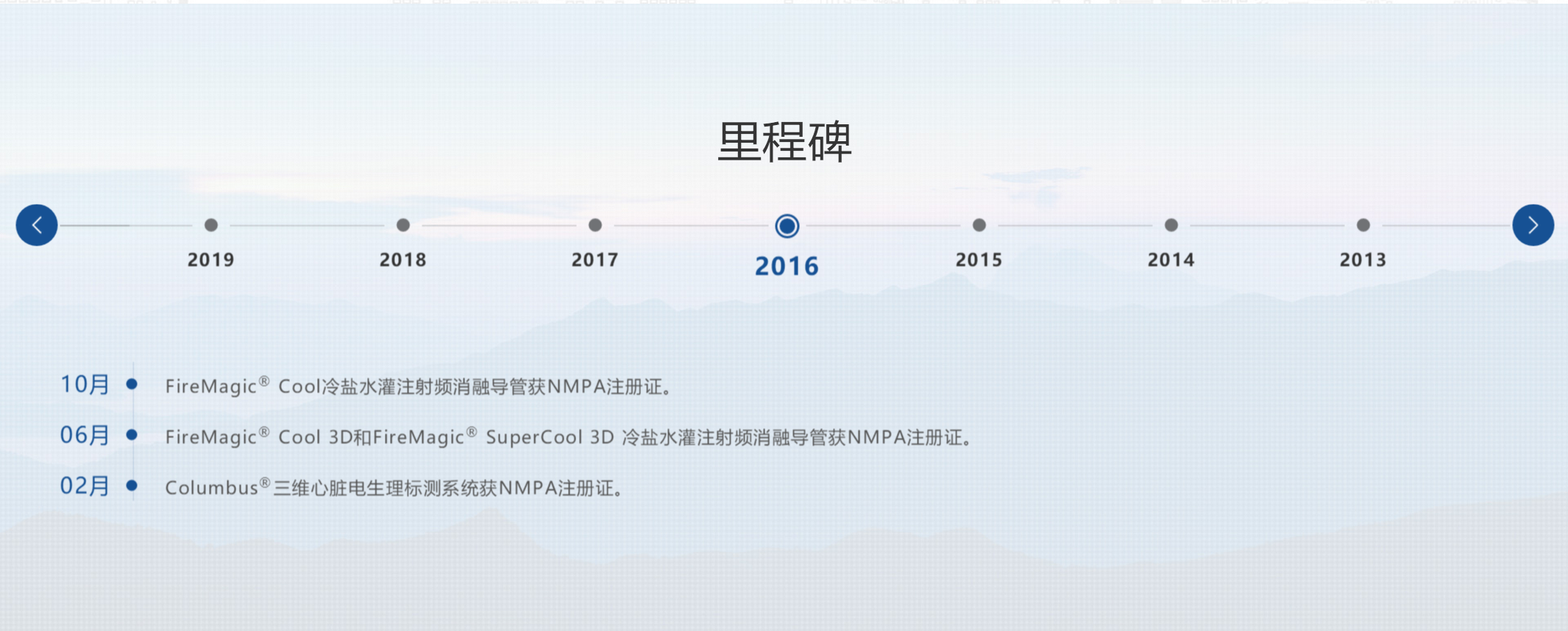 里程碑

2019 2018 2017 2016 2015 2014 2013

10月 FireMagic® Cool冷盐水灌注射频消融导管获NMPA注册证。

06月 FireMagic® Cool 3D和FireMagic® SuperCool 3D 冷盐水灌注射频消融导管获NMPA注册证。

02月 Columbus®三维心脏电生理标测系统获NMPA注册证。